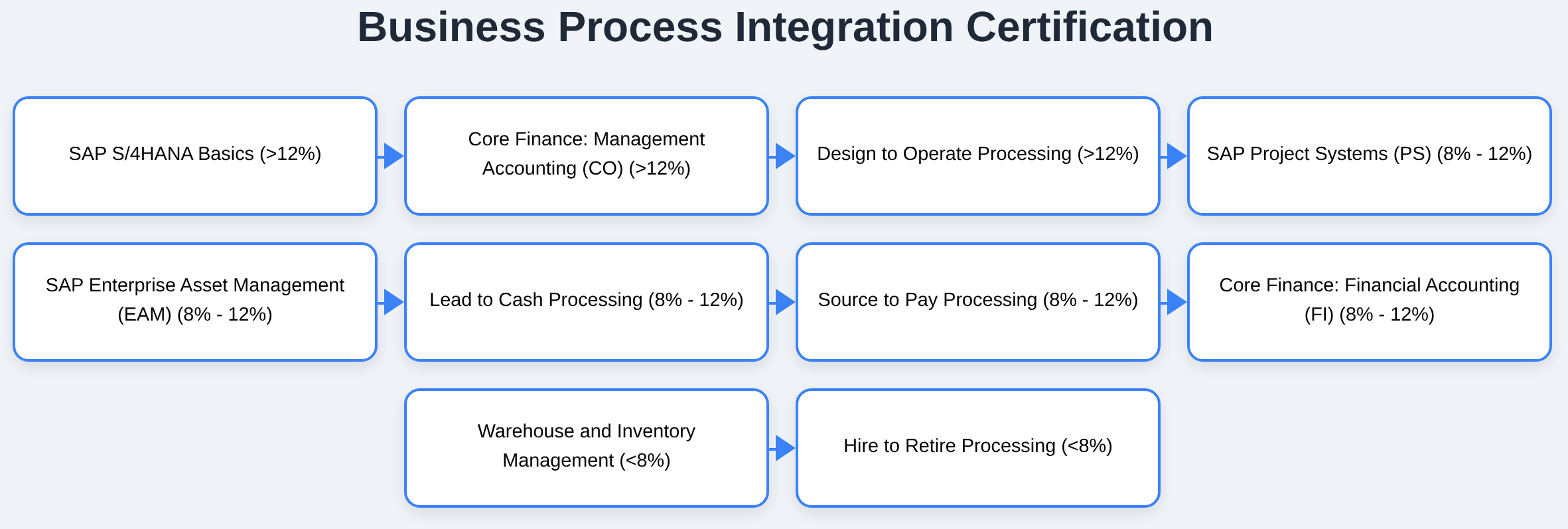 Business Process Integration Certification

SAP S/4HANA Basics (>12%)

Core Finance: Management Accounting (CO) (>12%)

Design to Operate Processing (>12%)

SAP Project Systems (PS) (8% - 12%)

SAP Enterprise Asset Management (EAM) (8% - 12%)

Lead to Cash Processing (8% - 12%)

Source to Pay Processing (8% - 12%)

Core Finance: Financial Accounting (FI) (8% - 12%)

Warehouse and Inventory Management (<8%)

Hire to Retire Processing (<8%)